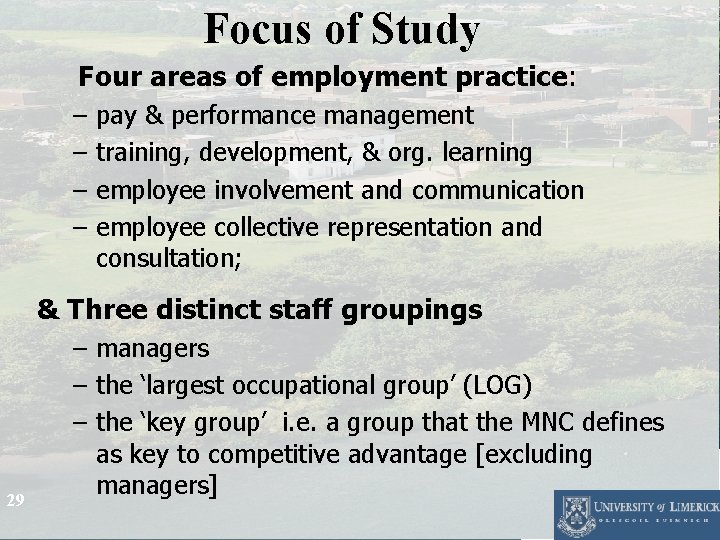 Focus of Study

Four areas of employment practice:

– pay & performance management
– training, development, & org. learning
– employee involvement and communication
– employee collective representation and consultation;

& Three distinct staff groupings

– managers
– the 'largest occupational group' (LOG)
– the 'key group' i.e. a group that the MNC defines as key to competitive advantage [excluding managers]

29

UNIVERSITY of LIMERICK
OLLSCOIL LUIMNIGH